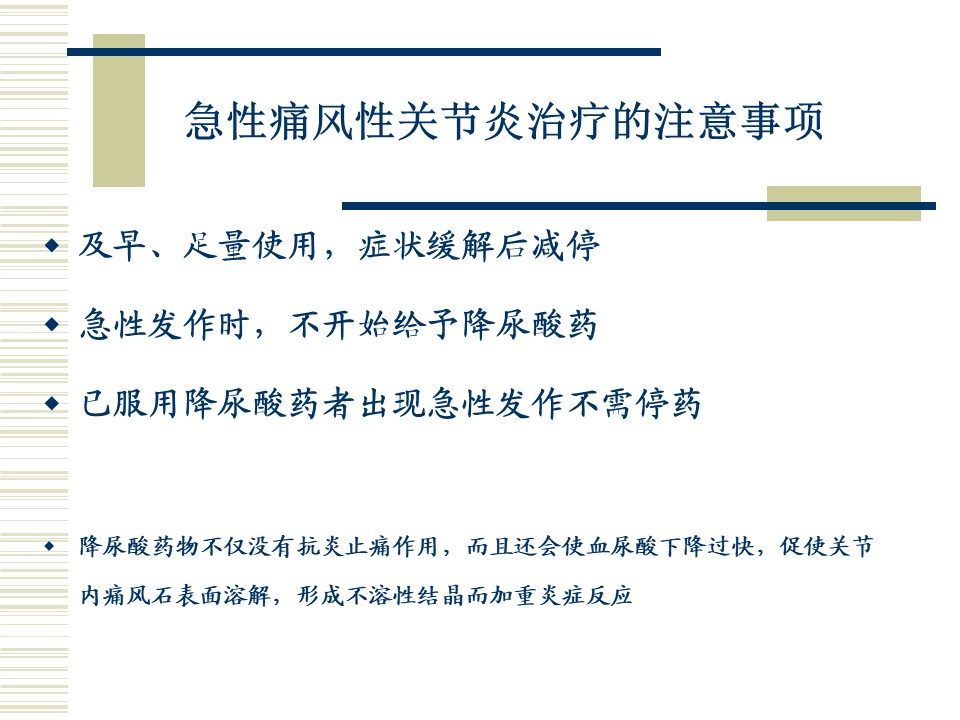 急性痛风性关节炎治疗的注意事项

◆ 及早、足量使用，症状缓解后减停

◆ 急性发作时，不开始给予降尿酸药

◆ 已服用降尿酸药者出现急性发作不需停药

◆ 降尿酸药物不仅没有抗炎止痛作用，而且还会使血尿酸下降过快，促使关节内痛风石表面溶解，形成不溶性结晶而加重炎症反应